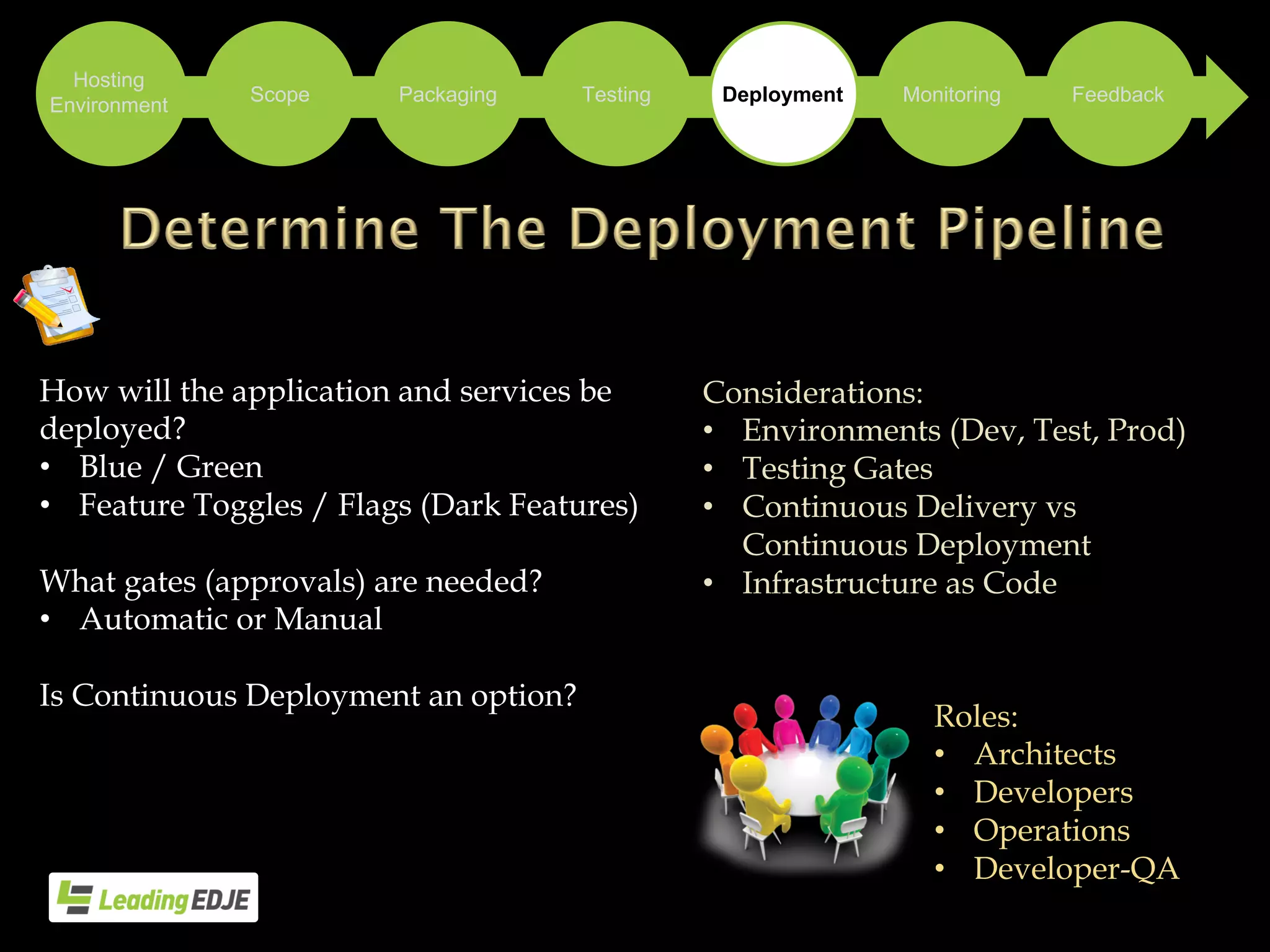 Hosting Environment
Scope
Packaging
Testing
Deployment
Monitoring
Feedback

Determine The Deployment Pipeline

How will the application and services be deployed?
• Blue / Green
• Feature Toggles / Flags (Dark Features)

What gates (approvals) are needed?
• Automatic or Manual

Is Continuous Deployment an option?

Considerations:
• Environments (Dev, Test, Prod)
• Testing Gates
• Continuous Delivery vs Continuous Deployment
• Infrastructure as Code

Roles:
• Architects
• Developers
• Operations
• Developer-QA

Leading EDJE